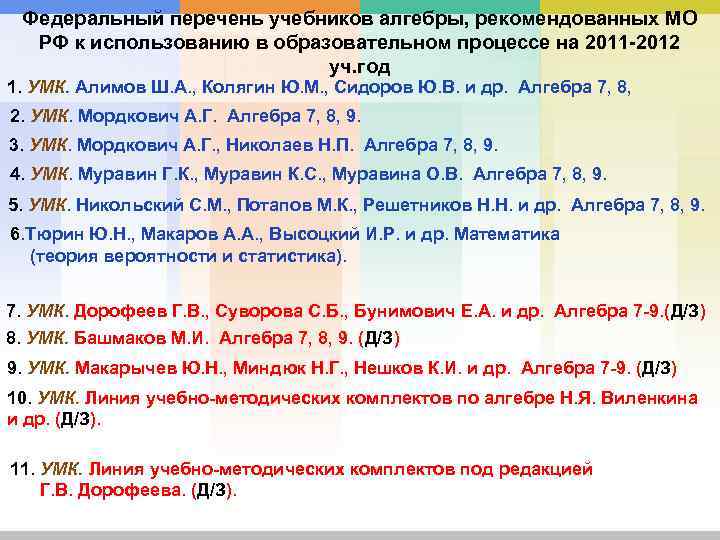 Федеральный перечень учебников алгебры, рекомендованных МО РФ к использованию в образовательном процессе на 2011-2012 уч.год

1. УМК. Алимов Ш.А., Колягин Ю.М., Сидоров Ю.В. и др. Алгебра 7, 8,

2. УМК. Мордкович А.Г. Алгебра 7, 8, 9.

3. УМК. Мордкович А.Г., Николаев Н.П. Алгебра 7, 8, 9.

4. УМК. Муравин Г.К., Муравин К.С., Муравина О.В. Алгебра 7, 8, 9.

5. УМК. Никольский С.М., Потапов М.К., Решетников Н.Н. и др. Алгебра 7, 8, 9.

6.Тюрин Ю.Н., Макаров А.А., Высоцкий И.Р. и др. Математика (теория вероятности и статистика).

7. УМК. Дорофеев Г.В., Суворова С.Б., Бунимович Е.А. и др. Алгебра 7-9.(Д/З)

8. УМК. Башмаков М.И. Алгебра 7, 8, 9. (Д/З)

9. УМК. Макарычев Ю.Н., Миндюк Н.Г., Нешков К.И. и др. Алгебра 7-9. (Д/З)

10. УМК. Линия учебно-методических комплектов по алгебре Н.Я. Виленкина и др. (Д/З).

11. УМК. Линия учебно-методических комплектов под редакцией Г.В. Дорофеева. (Д/З).